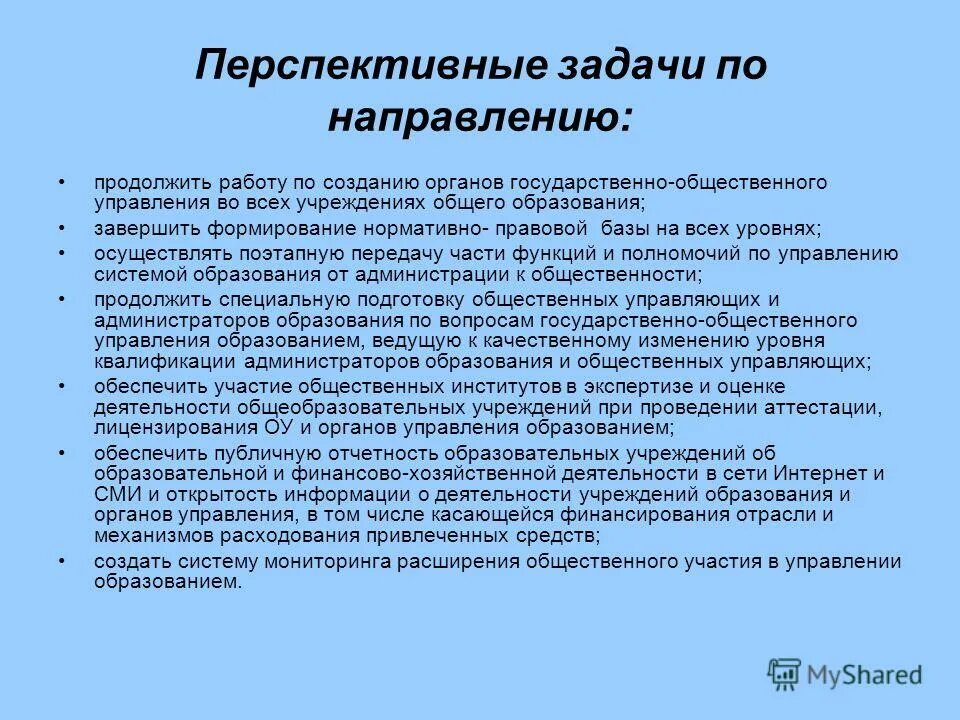 Перспективные задачи по направлению:

• продолжить работу по созданию органов государственно-общественного управления во всех учреждениях общего образования;
• завершить формирование нормативно- правовой базы на всех уровнях;
• осуществлять поэтапную передачу части функций и полномочий по управлению системой образования от администрации к общественности;
• продолжить специальную подготовку общественных управляющих и администраторов образования по вопросам государственно-общественного управления образованием, ведущую к качественному изменению уровня квалификации администраторов образования и общественных управляющих;
• обеспечить участие общественных институтов в экспертизе и оценке деятельности общеобразовательных учреждений при проведении аттестации, лицензирования ОУ и органов управления образованием;
• обеспечить публичную отчетность образовательных учреждений об образовательной и финансово-хозяйственной деятельности в сети Интернет и СМИ и открытость информации о деятельности учреждений образования и органов управления, в том числе касающейся финансирования отрасли и механизмов расходования привлеченных средств;
• создать систему мониторинга расширения общественного участия в управлении образованием.

MyShared